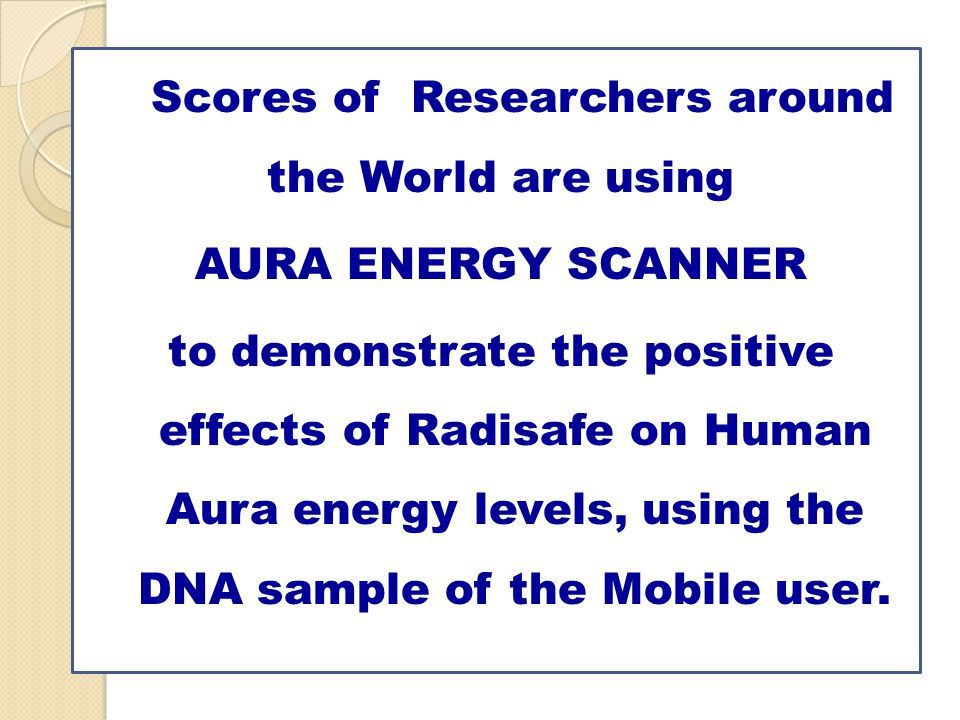 Scores of Researchers around the World are using

AURA ENERGY SCANNER

to demonstrate the positive effects of Radisafe on Human Aura energy levels, using the DNA sample of the Mobile user.